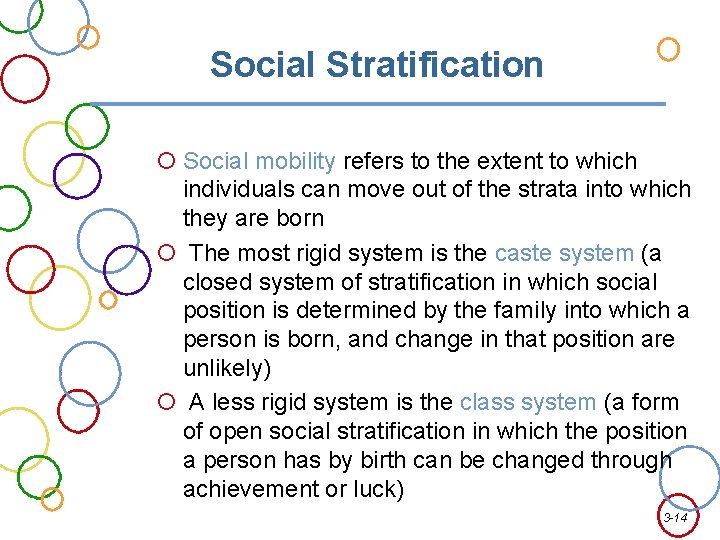 Social Stratification

Social mobility refers to the extent to which individuals can move out of the strata into which they are born

The most rigid system is the caste system (a closed system of stratification in which social position is determined by the family into which a person is born, and change in that position are unlikely)

A less rigid system is the class system (a form of open social stratification in which the position a person has by birth can be changed through achievement or luck)

3-14